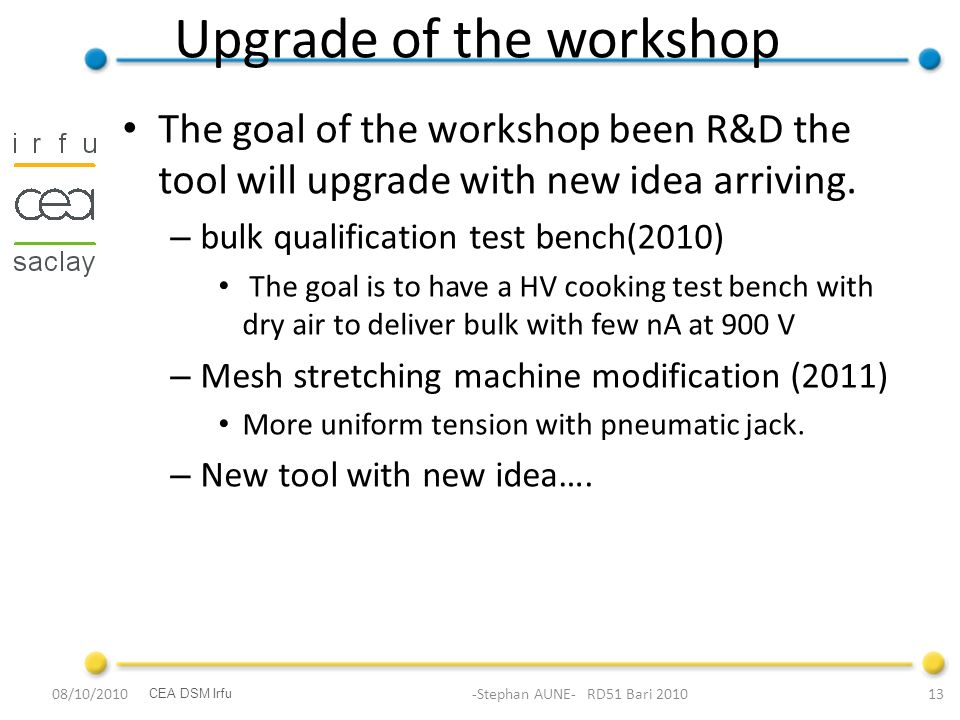 Upgrade of the workshop

i r f u

cea

saclay

• The goal of the workshop been R&D the tool will upgrade with new idea arriving.

– bulk qualification test bench(2010)

• The goal is to have a HV cooking test bench with dry air to deliver bulk with few nA at 900 V

– Mesh stretching machine modification (2011)

• More uniform tension with pneumatic jack.

– New tool with new idea….

08/10/2010 CEA DSM Irfu -Stephan AUNE- RD51 Bari 2010 13